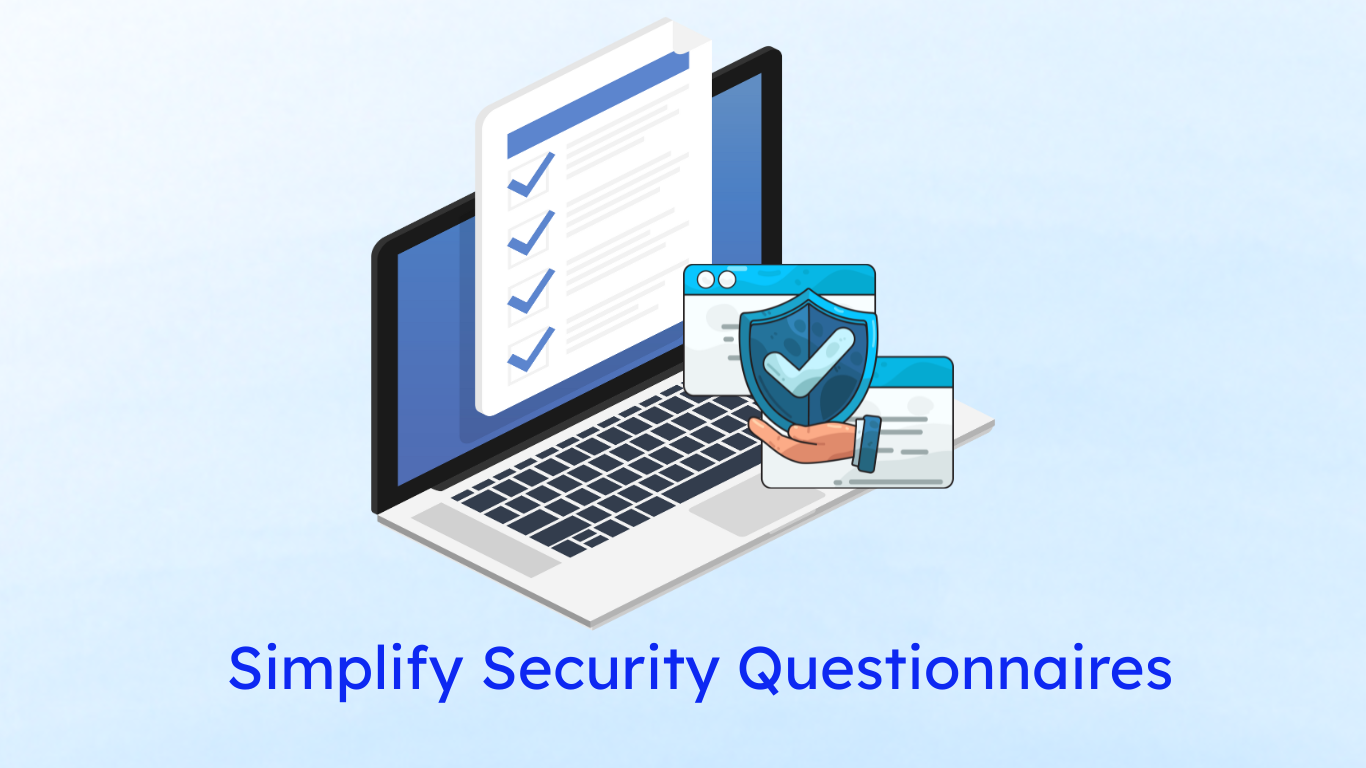 Simplify Security Questionnaires